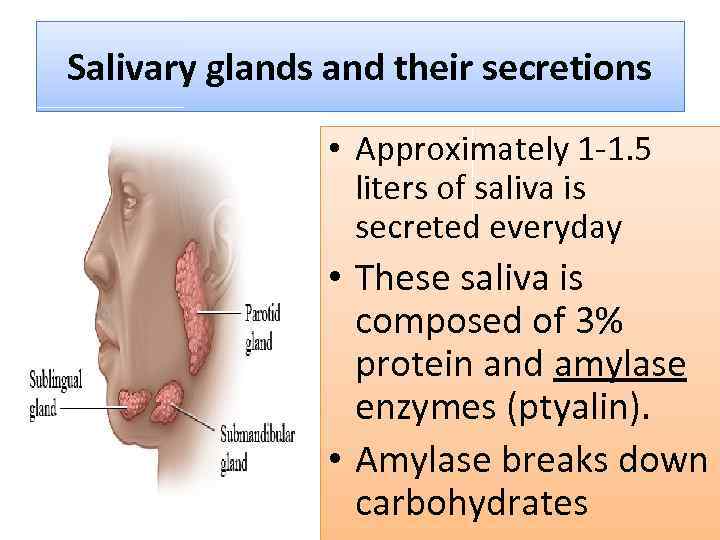 Salivary glands and their secretions

Parotid gland

Sublingual gland

Submandibular gland

• Approximately 1-1.5 liters of saliva is secreted everyday

• These saliva is composed of 3% protein and amylase enzymes (ptyalin).

• Amylase breaks down carbohydrates